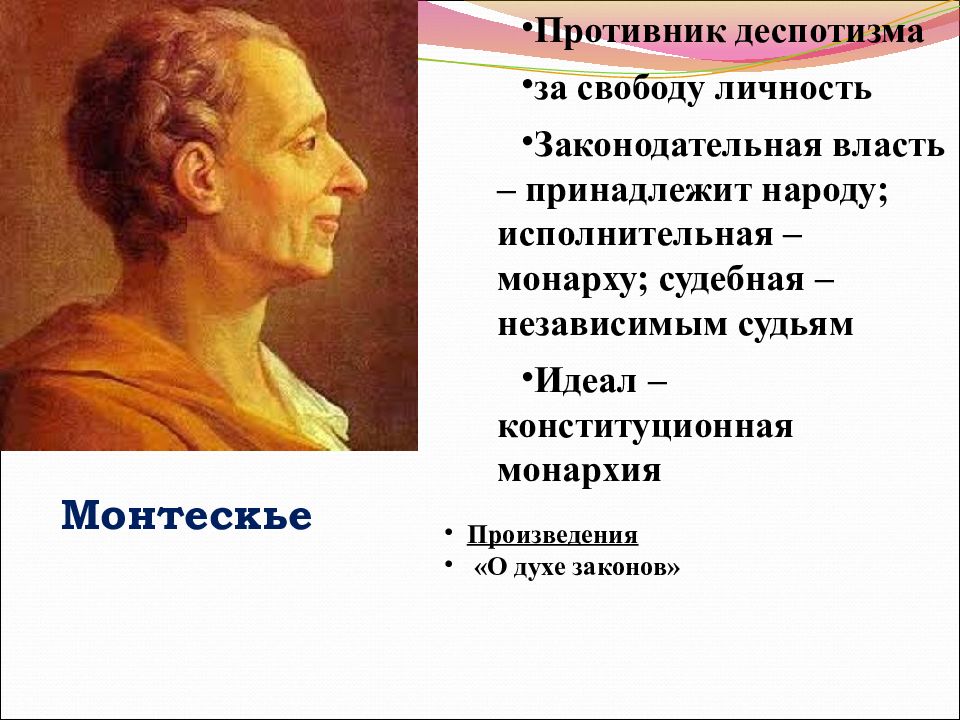 •Противник деспотизма

•за свободу личность

•Законодательная власть – принадлежит народу; исполнительная – монарху; судебная – независимым судьям

•Идеал – конституционная монархия

Монтескье

• Произведения
• «О духе законов»